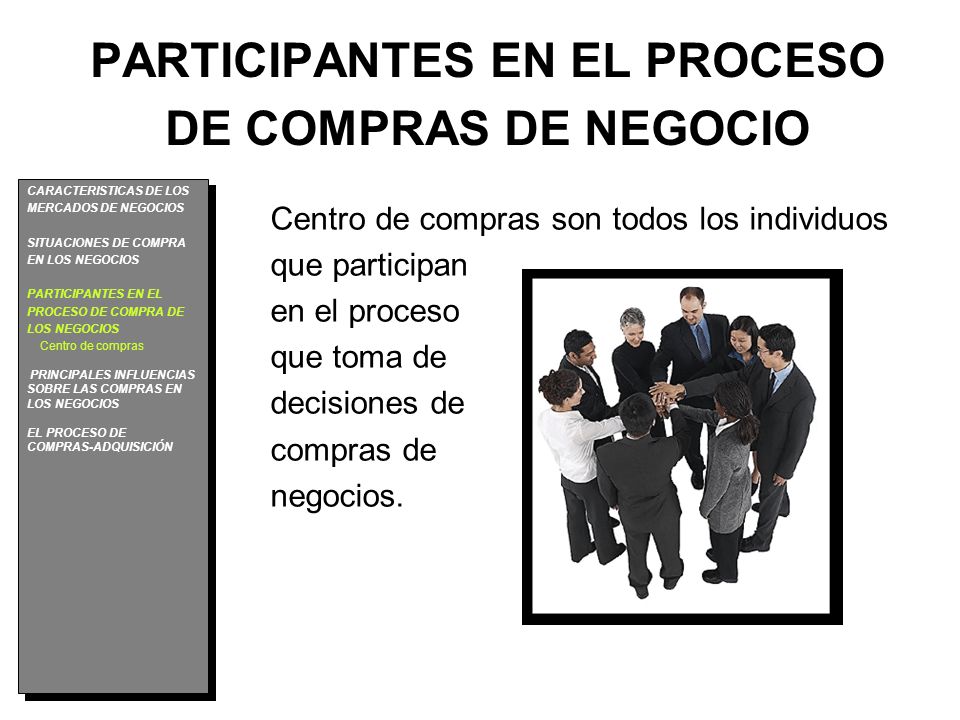 PARTICIPANTES EN EL PROCESO DE COMPRAS DE NEGOCIO

CARACTERISTICAS DE LOS MERCADOS DE NEGOCIOS

SITUACIONES DE COMPRA EN LOS NEGOCIOS

PARTICIPANTES EN EL PROCESO DE COMPRA DE LOS NEGOCIOS
Centro de compras

PRINCIPALES INFLUENCIAS SOBRE LAS COMPRAS EN LOS NEGOCIOS

EL PROCESO DE COMPRAS-ADQUISICIÓN

Centro de compras son todos los individuos que participan en el proceso que toma de decisiones de compras de negocios.